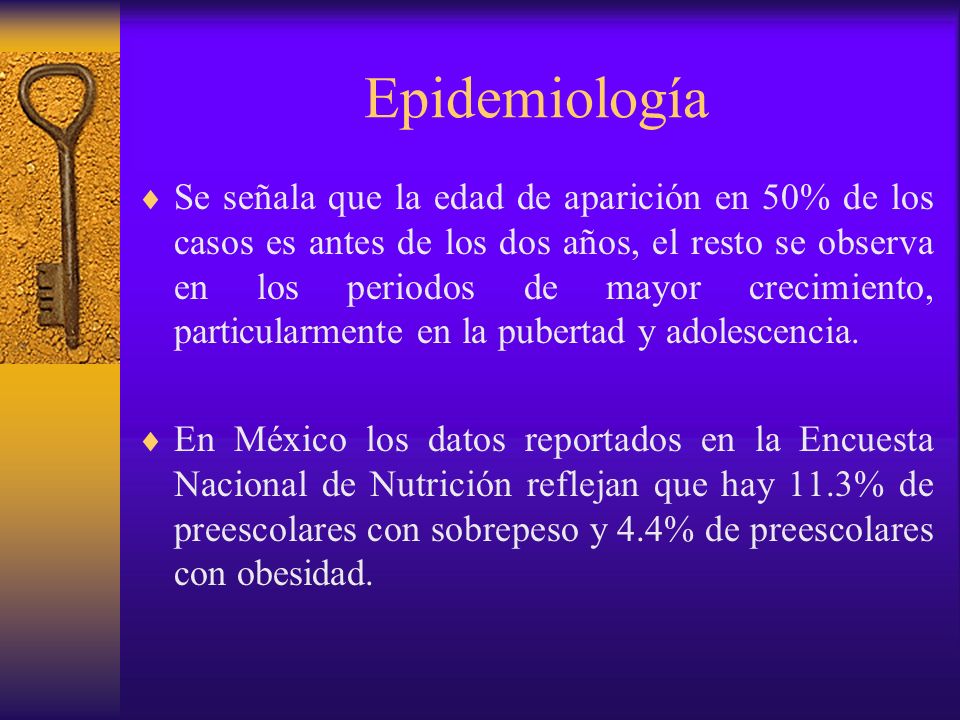 Epidemiología

♦ Se señala que la edad de aparición en 50% de los casos es antes de los dos años, el resto se observa en los periodos de mayor crecimiento, particularmente en la pubertad y adolescencia.

♦ En México los datos reportados en la Encuesta Nacional de Nutrición reflejan que hay 11.3% de preescolares con sobrepeso y 4.4% de preescolares con obesidad.